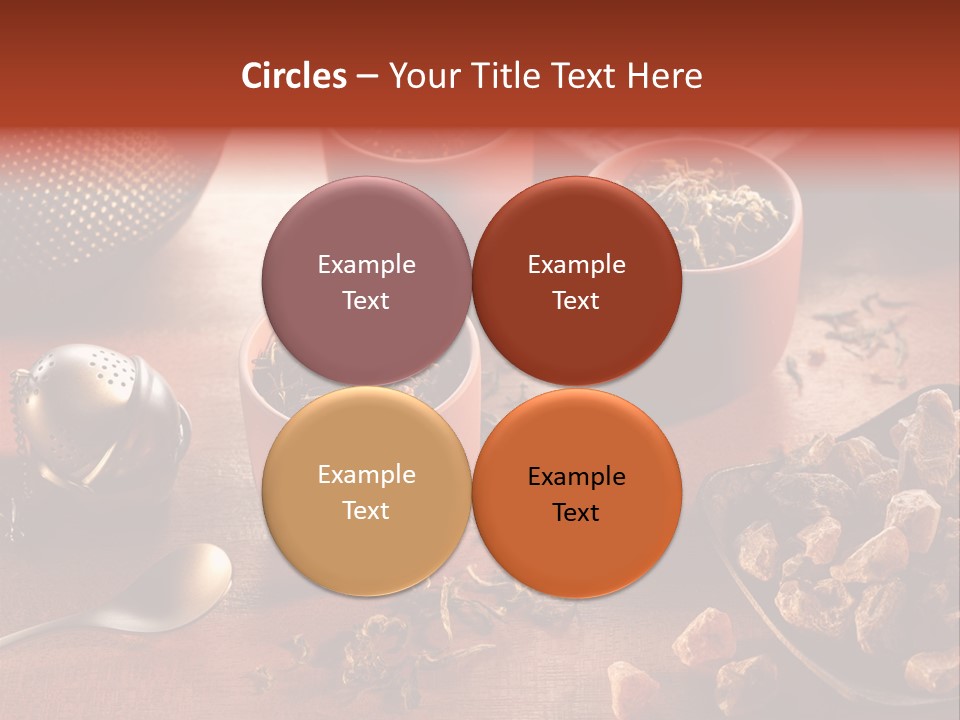 Circles – Your Title Text Here

Example Text

Example Text

Example Text

Example Text